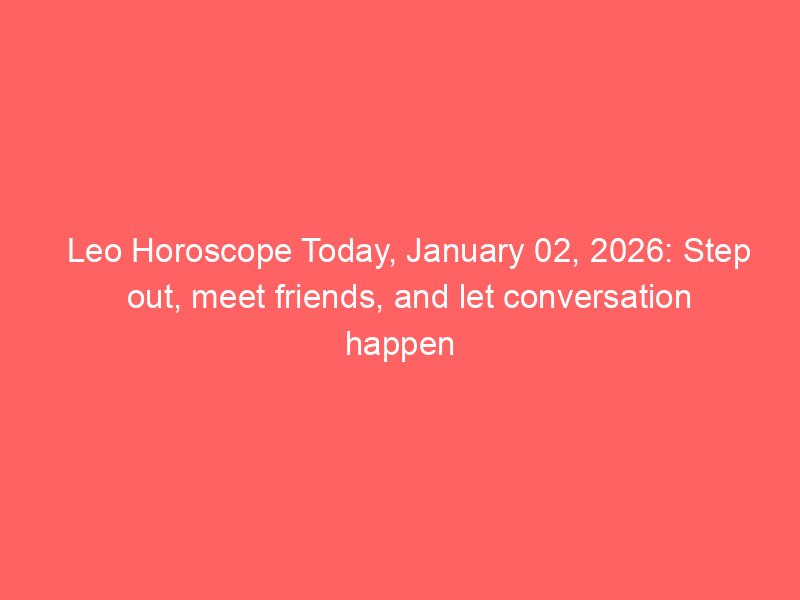 Leo Horoscope Today, January 02, 2026: Step out, meet friends, and let conversation happen